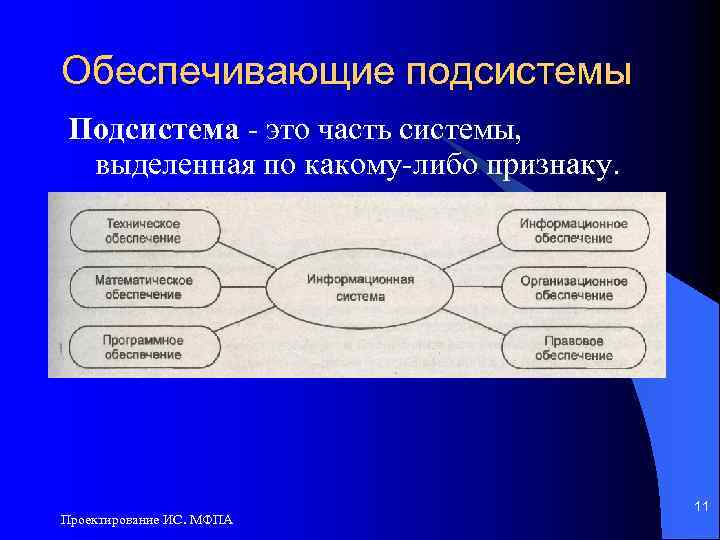 Обеспечивающие подсистемы

Подсистема - это часть системы, выделенная по какому-либо признаку.

Техническое обеспечение

Математическое обеспечение

Программное обеспечение

Информационная система

Информационное обеспечение

Организационное обеспечение

Правовое обеспечение

Проектирование ИС. МФПА

11